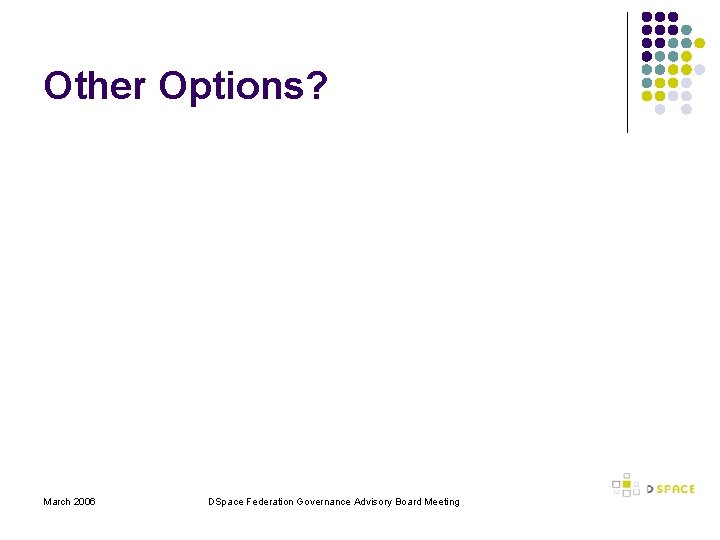 Other Options?

March 2006

DSpace Federation Governance Advisory Board Meeting

DSPACE